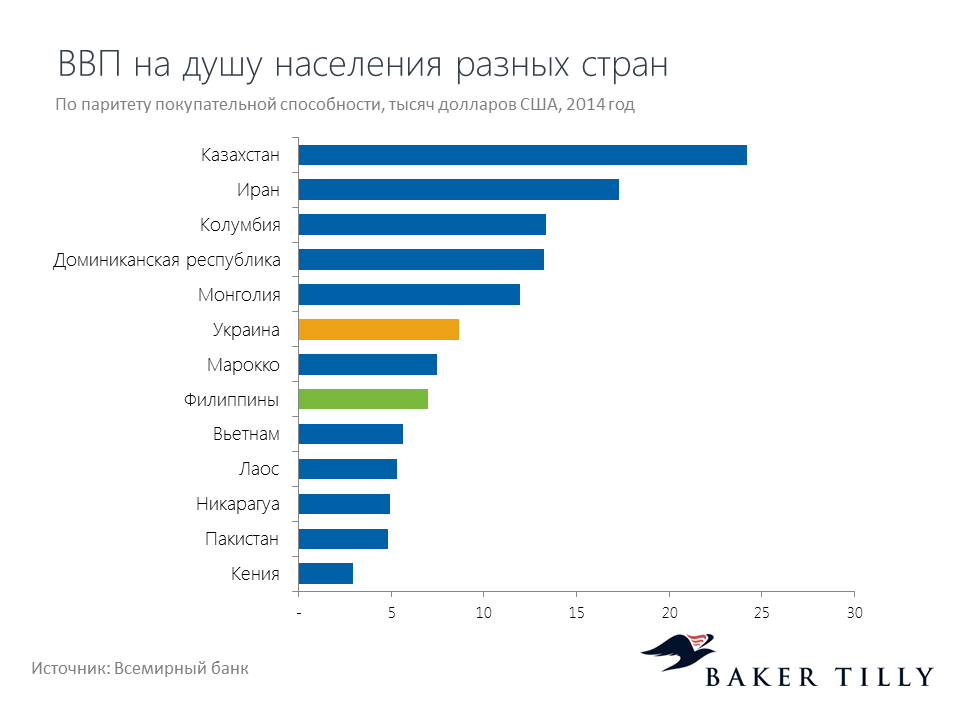 ВВП на душу населения разных стран

По паритету покупательной способности, тысяч долларов США, 2014 год

Казахстан
Иран
Колумбия
Доминиканская республика
Монголия
Украина
Марокко
Филиппины
Вьетнам
Лаос
Никарагуа
Пакистан
Кения

- 5 10 15 20 25 30

Источник: Всемирный банк

BAKER TILLY